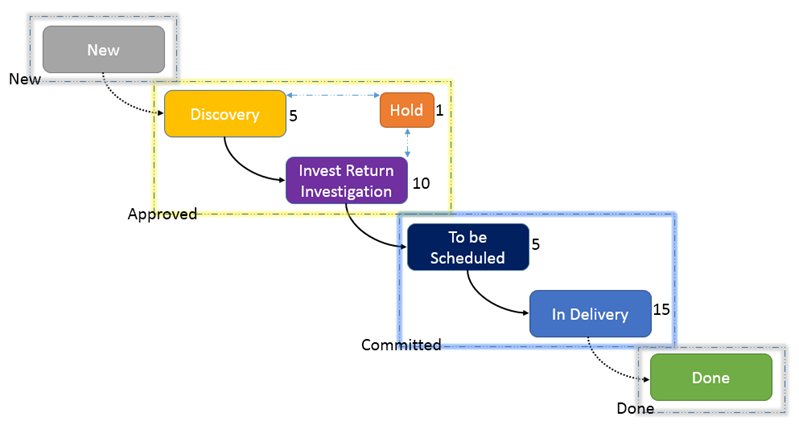 New

New

Discovery 5

Hold 1

Invest Return Investigation 10

Approved

To be Scheduled 5

In Delivery 15

Committed

Done

Done